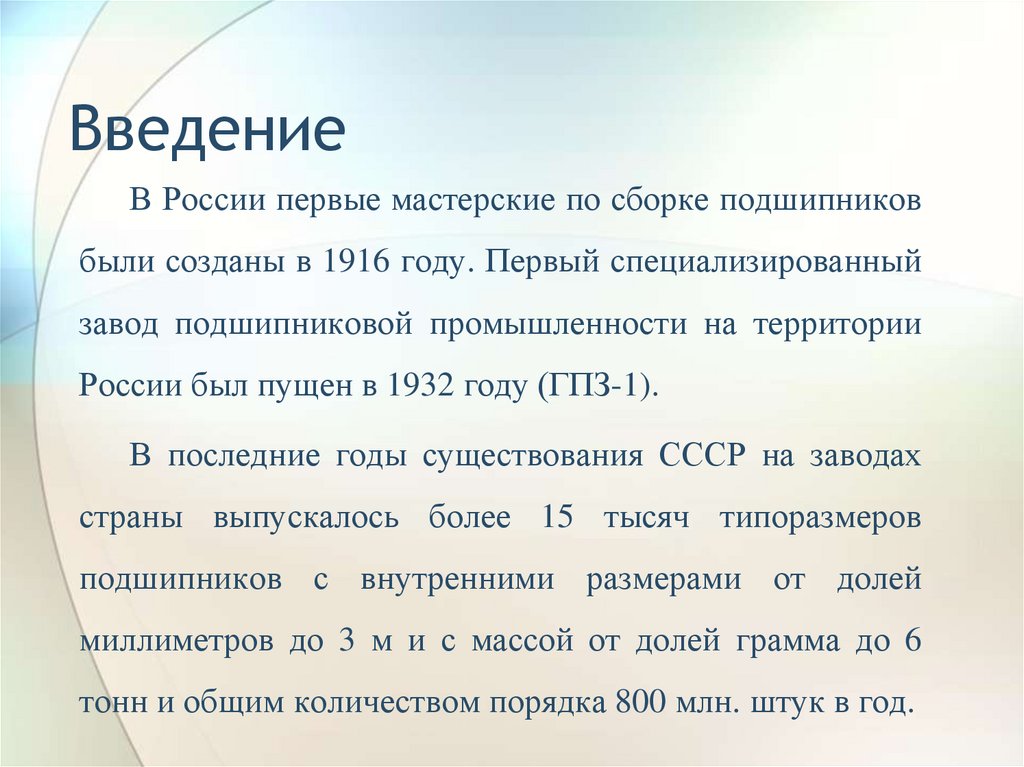 Введение

В России первые мастерские по сборке подшипников были созданы в 1916 году. Первый специализированный завод подшипниковой промышленности на территории России был пущен в 1932 году (ГПЗ-1).

В последние годы существования СССР на заводах страны выпускалось более 15 тысяч типоразмеров подшипников с внутренними размерами от долей миллиметров до 3 м и с массой от долей грамма до 6 тонн и общим количеством порядка 800 млн. штук в год.